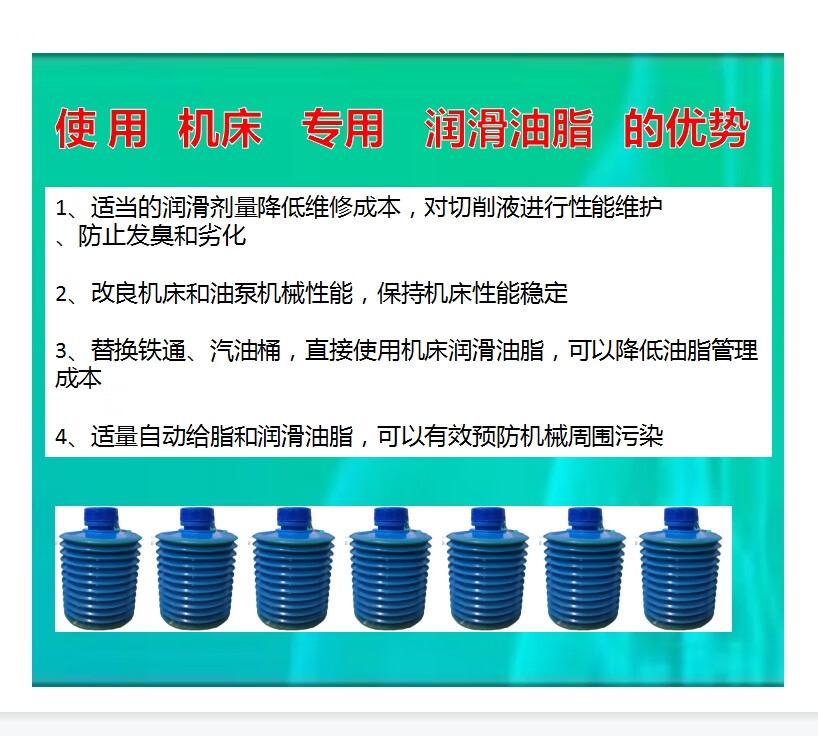 使用 机床 专用 润滑油脂 的优势

1、适当的润滑剂量降低维修成本，对切削液进行性能维护、防止发臭和劣化

2、改良机床和油泵机械性能，保持机床性能稳定

3、替换铁通、汽油桶，直接使用机床润滑油脂，可以降低油脂管理成本

4、适量自动给脂和润滑油脂，可以有效预防机械周围污染